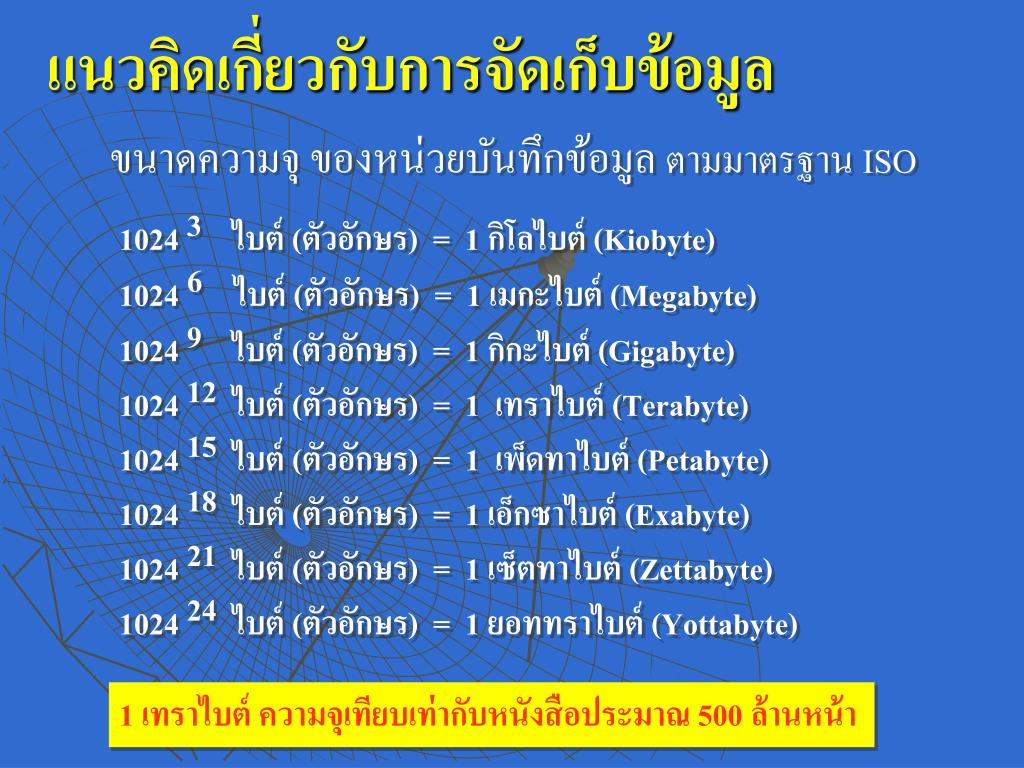 แนวคิดเกี่ยวกับการจัดเก็บข้อมูล

ขนาดความจุ ของหน่วยบันทึกข้อมูล ตามมาตรฐาน ISO

$1024^{3}$ ไบต์ (ตัวอักษร) = 1 กิโลไบต์ (Kiobyte)

$1024^{6}$ ไบต์ (ตัวอักษร) = 1 เมกะไบต์ (Megabyte)

$1024^{9}$ ไบต์ (ตัวอักษร) = 1 กิกะไบต์ (Gigabyte)

$1024^{12}$ ไบต์ (ตัวอักษร) = 1 เทราไบต์ (Terabyte)

$1024^{15}$ ไบต์ (ตัวอักษร) = 1 เพ็ดทาไบต์ (Petabyte)

$1024^{18}$ ไบต์ (ตัวอักษร) = 1 เอ็กซาไบต์ (Exabyte)

$1024^{21}$ ไบต์ (ตัวอักษร) = 1 เซ็ตทาไบต์ (Zettabyte)

$1024^{24}$ ไบต์ (ตัวอักษร) = 1 ยอททราไบต์ (Yottabyte)

1 เทราไบต์ ความจุเทียบเท่ากับหนังสือประมาณ 500 ล้านหน้า